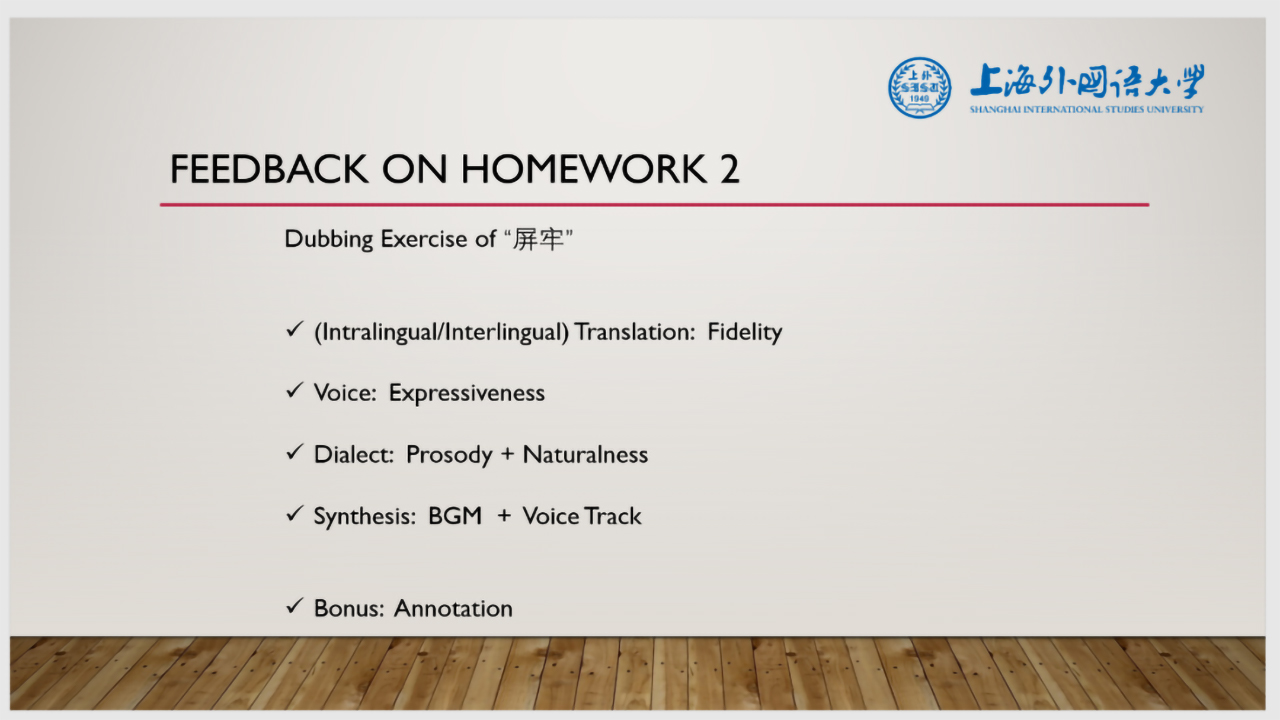 上外 SISU 1949
上海外国语大学
SHANGHAI INTERNATIONAL STUDIES UNIVERSITY

FEEDBACK ON HOMEWORK 2

Dubbing Exercise of “屏牢”

✓ (Intralingual/Interlingual) Translation: Fidelity

✓ Voice: Expressiveness

✓ Dialect: Prosody + Naturalness

✓ Synthesis: BGM + Voice Track

✓ Bonus: Annotation